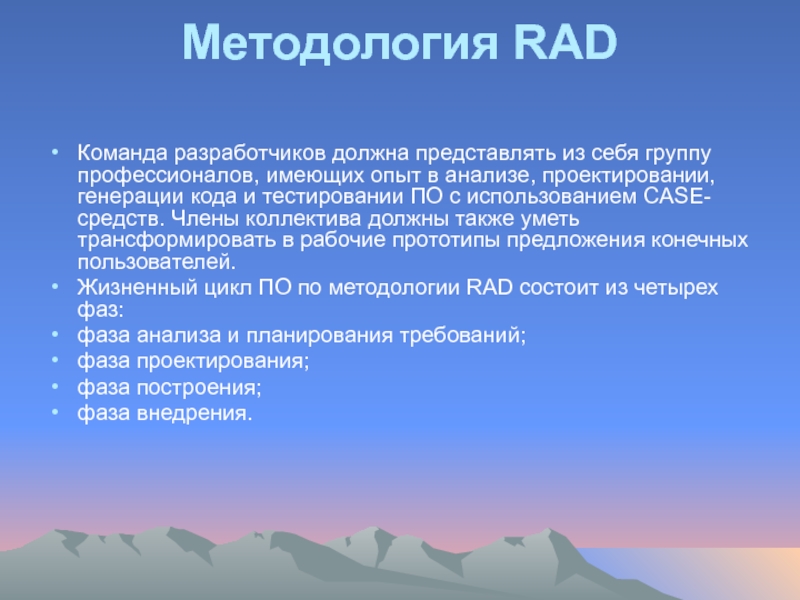 Методология RAD

• Команда разработчиков должна представлять из себя группу профессионалов, имеющих опыт в анализе, проектировании, генерации кода и тестировании ПО с использованием CASE-средств. Члены коллектива должны также уметь трансформировать в рабочие прототипы предложения конечных пользователей.
• Жизненный цикл ПО по методологии RAD состоит из четырех фаз:
• фаза анализа и планирования требований;
• фаза проектирования;
• фаза построения;
• фаза внедрения.